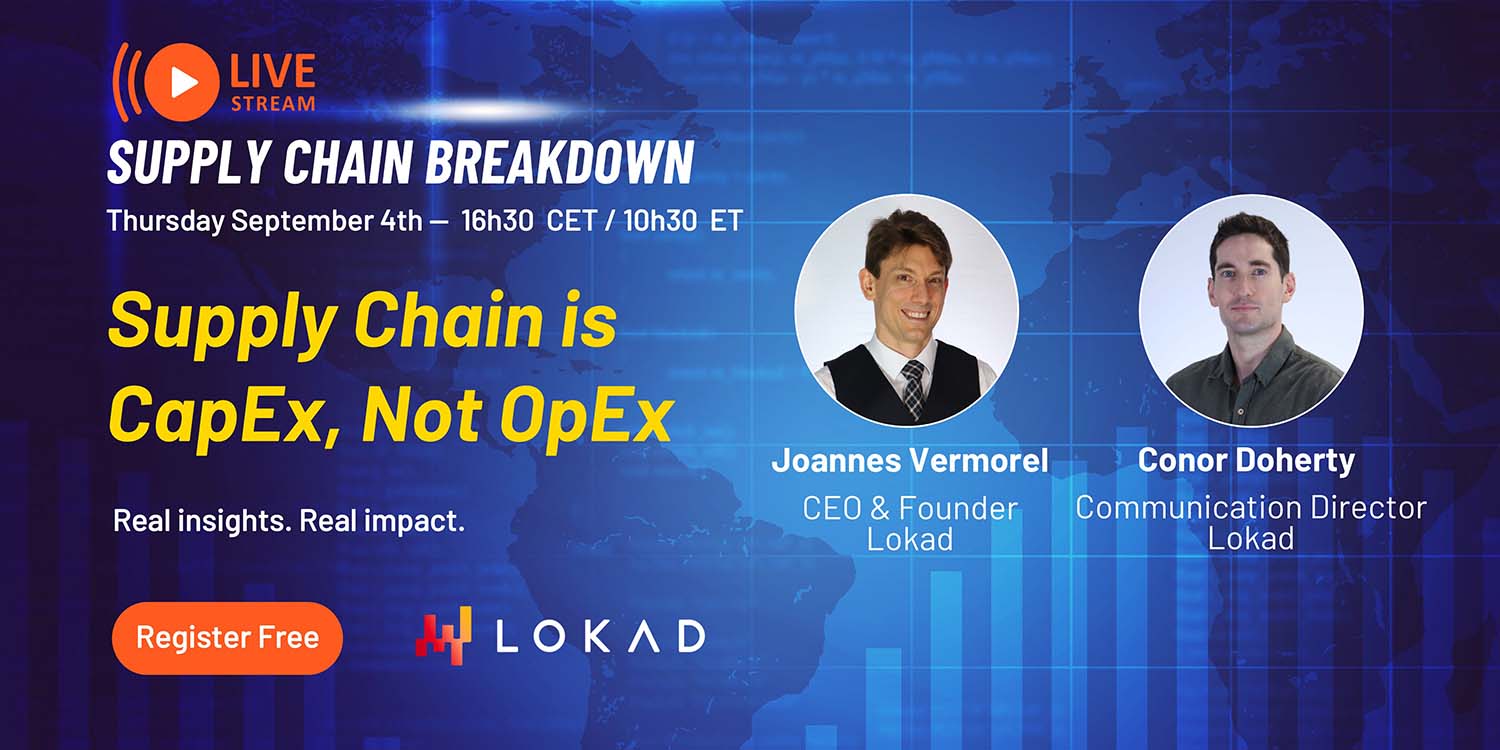 LIVE STREAM

SUPPLY CHAIN BREAKDOWN

Thursday September 4th — 16h30 CET / 10h30 ET

Supply Chain is CapEx, Not OpEx

Real insights. Real impact.

Register Free

LOKAD

Joannes Vermorel
CEO & Founder
Lokad

Conor Doherty
Communication Director
Lokad